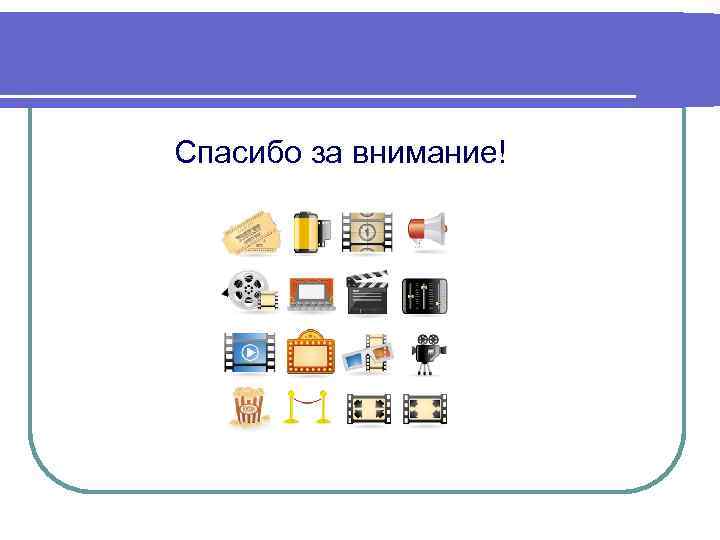 Спасибо за внимание!